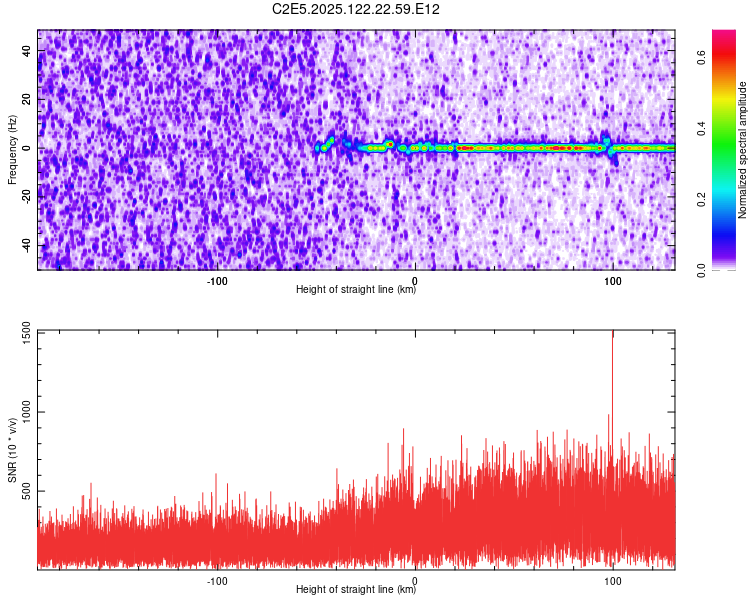 C2E5.2025.122.22.59.E12

Frequency (Hz)

40

20

0

-20

-40

-100

0

100

Height of straight line (km)

Normalized spectral amplitude

0.0

0.2

0.4

0.6

SNR (10 * v/v)

1500

1000

500

-100

0

100

Height of straight line (km)